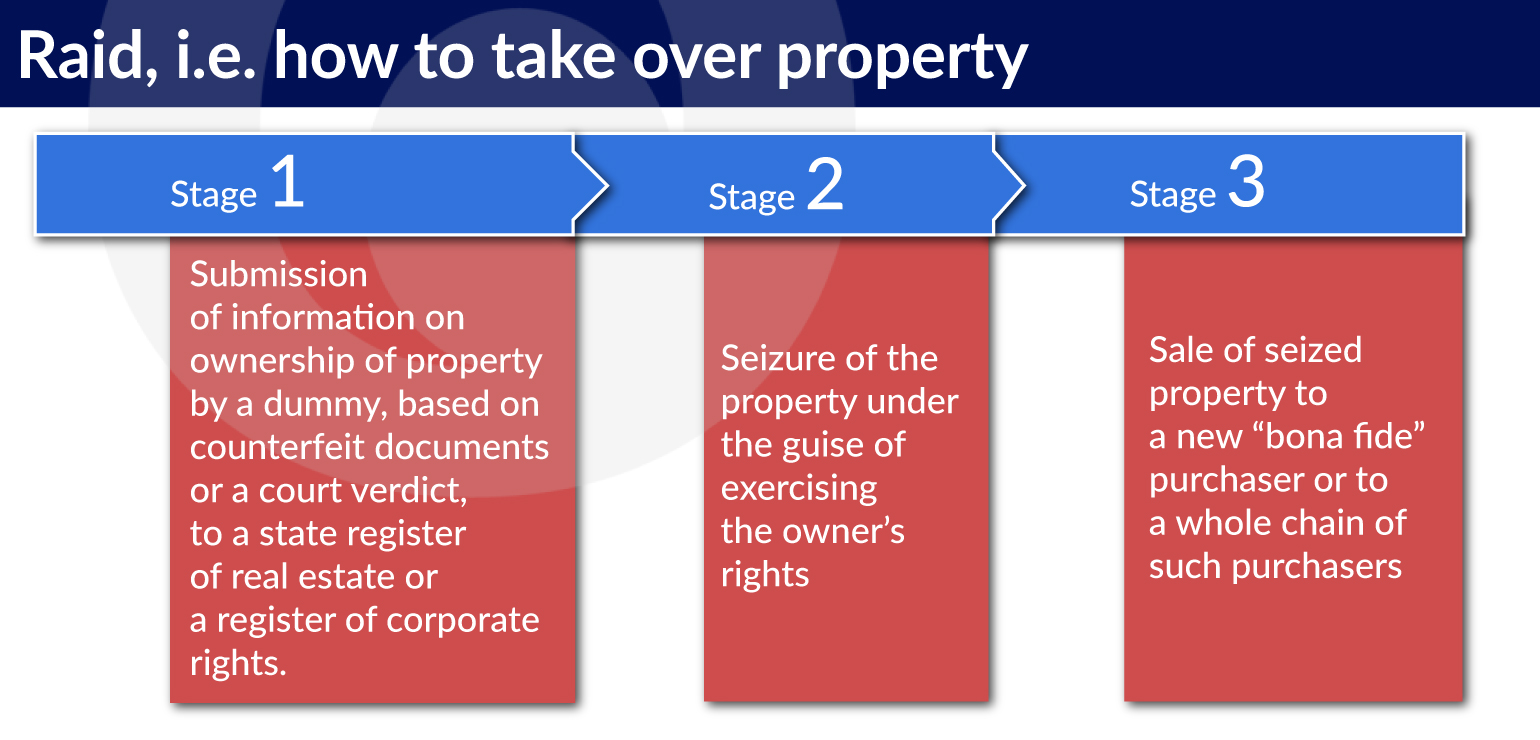 Raid, i.e. how to take over property

Stage 1

Submission of information on ownership of property by a dummy, based on counterfeit documents or a court verdict, to a state register of real estate or a register of corporate rights.

Stage 2

Seizure of the property under the guise of exercising the owner’s rights

Stage 3

Sale of seized property to a new “bona fide” purchaser or to a whole chain of such purchasers